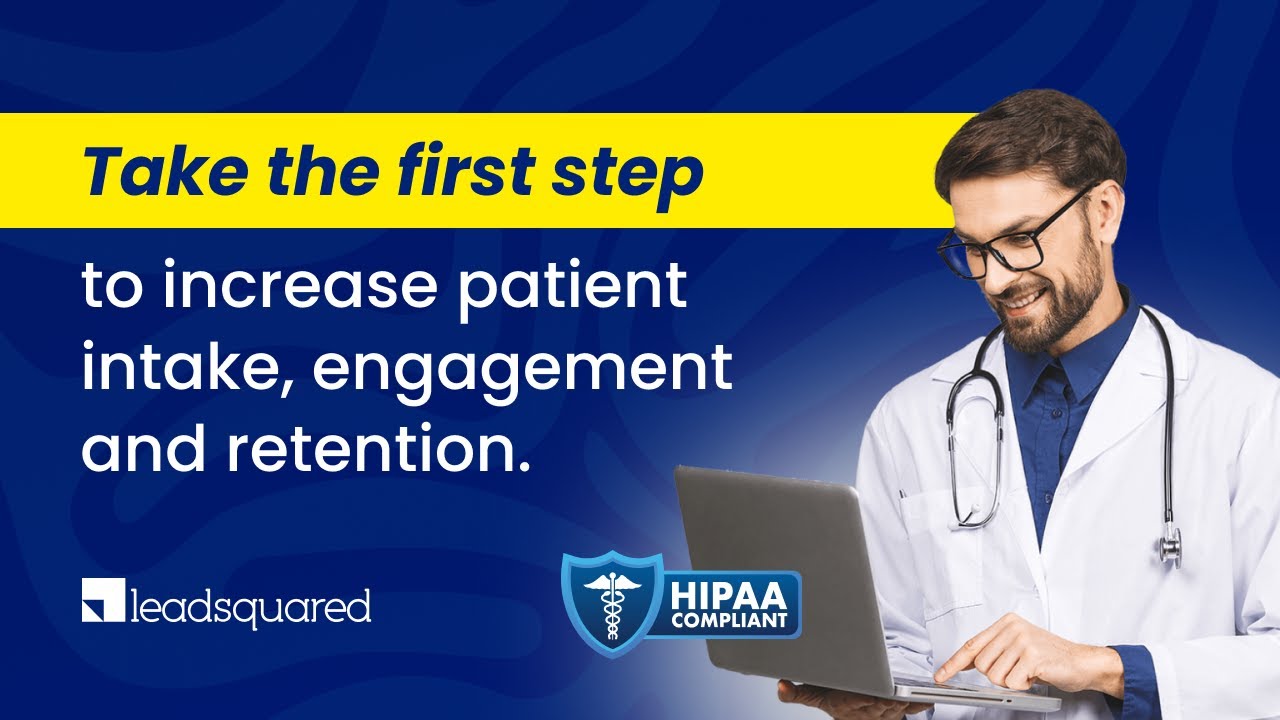 Take the first step

to increase patient intake, engagement and retention.

leadsquared

HIPAA
COMPLIANT